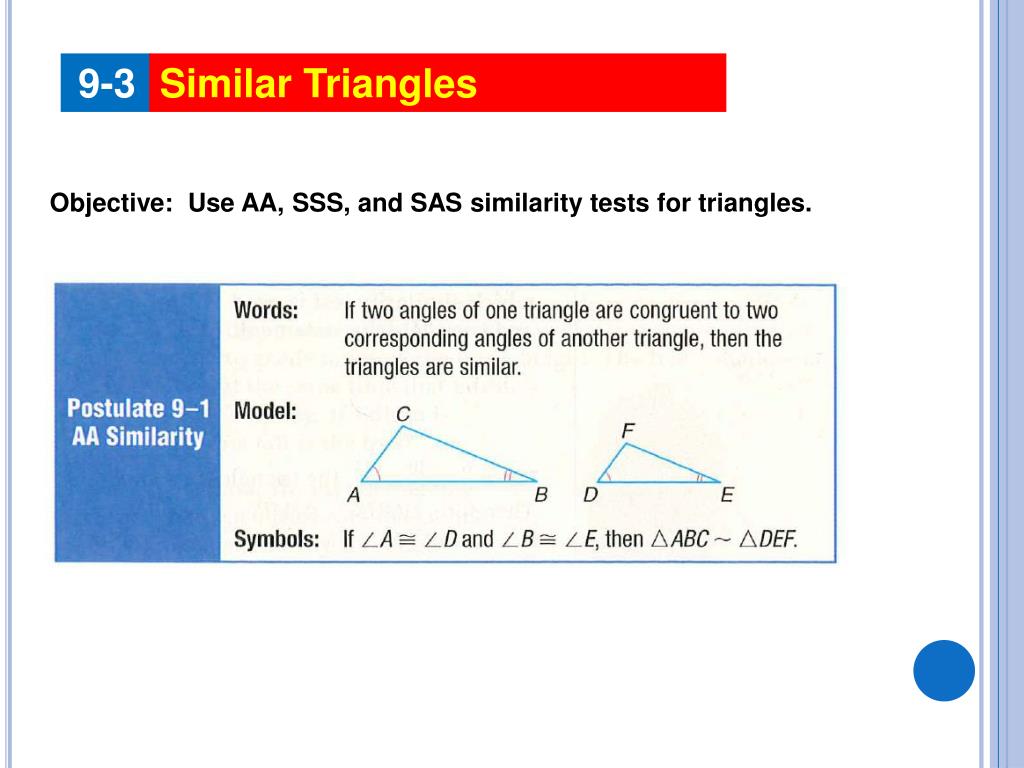 9-3 Similar Triangles

Objective: Use AA, SSS, and SAS similarity tests for triangles.

Postulate 9–1 AA Similarity

Words: If two angles of one triangle are congruent to two corresponding angles of another triangle, then the triangles are similar.

Model: C A B F D E

Symbols: If $\angle A \cong \angle D$ and $\angle B \cong \angle E$, then $\triangle ABC \sim \triangle DEF$.